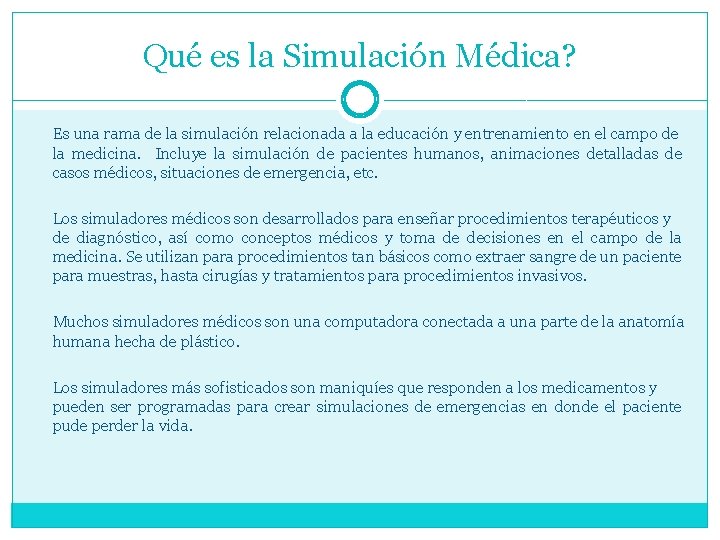 Qué es la Simulación Médica?

Es una rama de la simulación relacionada a la educación y entrenamiento en el campo de la medicina. Incluye la simulación de pacientes humanos, animaciones detalladas de casos médicos, situaciones de emergencia, etc.

Los simuladores médicos son desarrollados para enseñar procedimientos terapéuticos y de diagnóstico, así como conceptos médicos y toma de decisiones en el campo de la medicina. Se utilizan para procedimientos tan básicos como extraer sangre de un paciente para muestras, hasta cirugías y tratamientos para procedimientos invasivos.

Muchos simuladores médicos son una computadora conectada a una parte de la anatomía humana hecha de plástico.

Los simuladores más sofisticados son maniquíes que responden a los medicamentos y pueden ser programadas para crear simulaciones de emergencias en donde el paciente pude perder la vida.